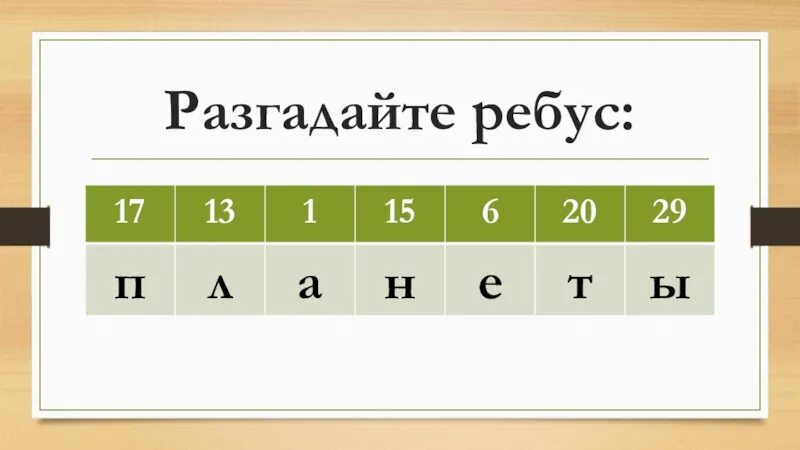 Разгадайте ребус:

| 17 | 13 | 1 | 15 | 6 | 20 | 29 |
|---|---|---|---|---|---|---|
| п | л | а | н | е | т | ы |